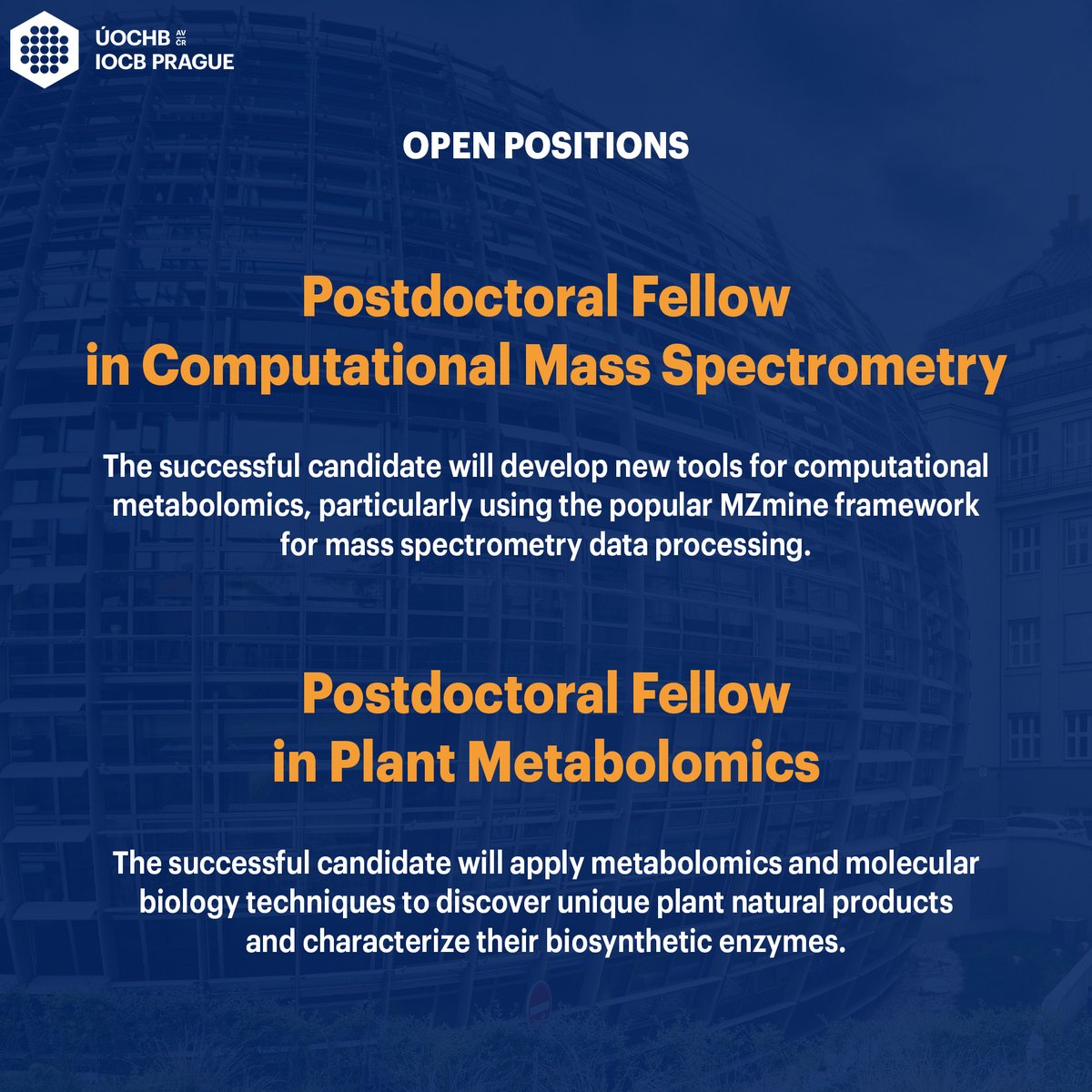 ÚOCHB AV ČR
IOCB PRAGUE

OPEN POSITIONS

Postdoctoral Fellow in Computational Mass Spectrometry

The successful candidate will develop new tools for computational metabolomics, particularly using the popular MZmine framework for mass spectrometry data processing.

Postdoctoral Fellow in Plant Metabolomics

The successful candidate will apply metabolomics and molecular biology techniques to discover unique plant natural products and characterize their biosynthetic enzymes.